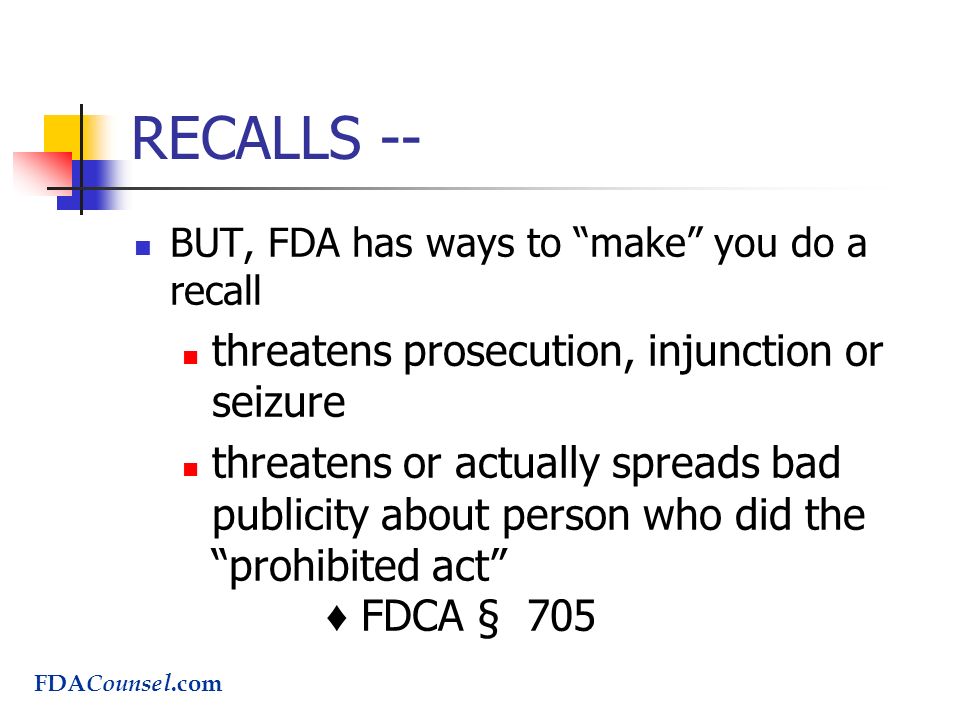 RECALLS --

BUT, FDA has ways to “make” you do a recall

threatens prosecution, injunction or seizure

threatens or actually spreads bad publicity about person who did the “prohibited act”

♦ FDCA § 705

FDACounsel.com